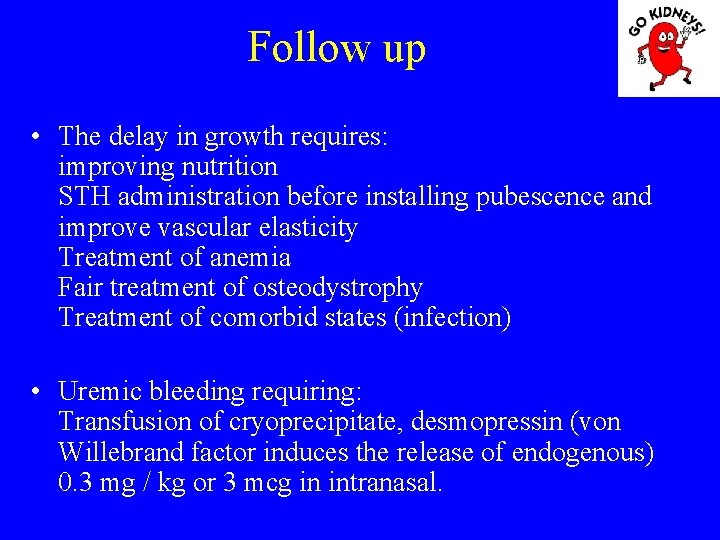 Follow up

GO KIDNEYS!

• The delay in growth requires:
improving nutrition
STH administration before installing pubescence and improve vascular elasticity
Treatment of anemia
Fair treatment of osteodystrophy
Treatment of comorbid states (infection)

• Uremic bleeding requiring:
Transfusion of cryoprecipitate, desmopressin (von Willebrand factor induces the release of endogenous) 0.3 mg / kg or 3 mcg in intranasal.